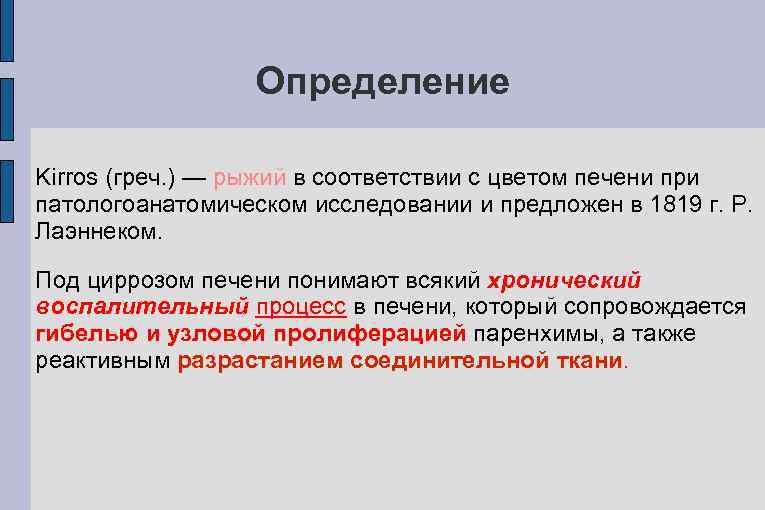 Определение

Kirros (греч.) — рыжий в соответствии с цветом печени при патологоанатомическом исследовании и предложен в 1819 г. Р. Лаэннеком.

Под циррозом печени понимают всякий хронический воспалительный процесс в печени, который сопровождается гибелью и узловой пролиферацией паренхимы, а также реактивным разрастанием соединительной ткани.